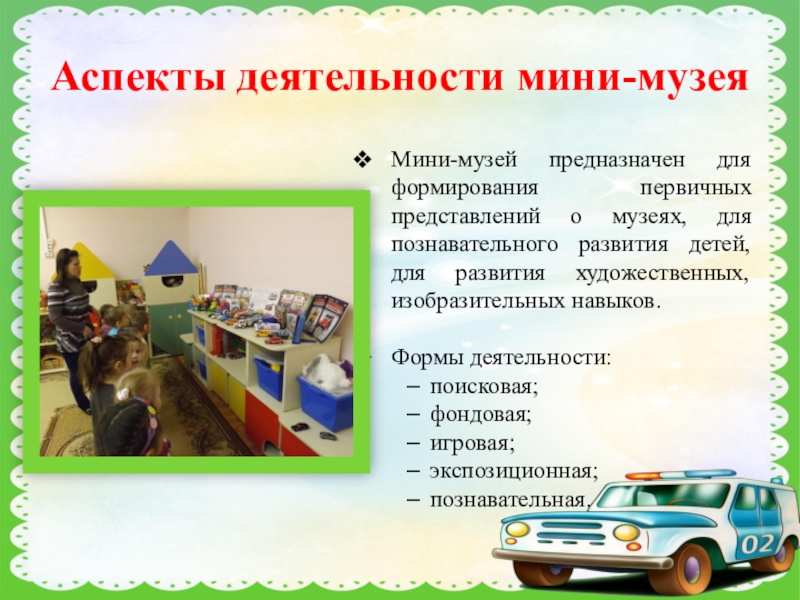 Аспекты деятельности мини-музея

❖ Мини-музей предназначен для формирования первичных представлений о музеях, для познавательного развития детей, для развития художественных, изобразительных навыков.

Формы деятельности:
– поисковая;
– фондовая;
– игровая;
– экспозиционная;
– познавательная.

02